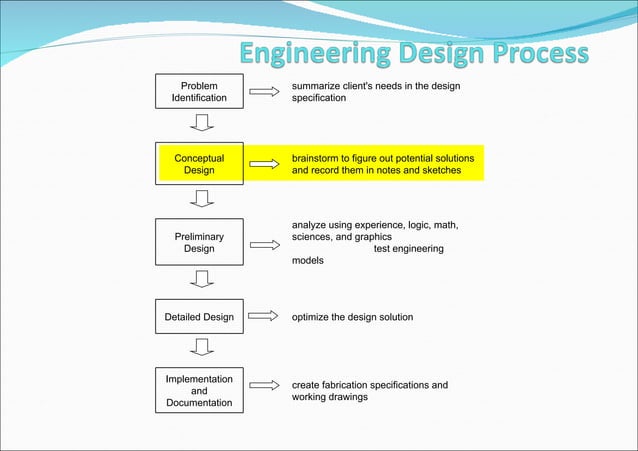 Engineering Design Process

Problem Identification

summarize client's needs in the design specification

Conceptual Design

brainstorm to figure out potential solutions and record them in notes and sketches

Preliminary Design

analyze using experience, logic, math, sciences, and graphics test engineering models

Detailed Design

optimize the design solution

Implementation and Documentation

create fabrication specifications and working drawings